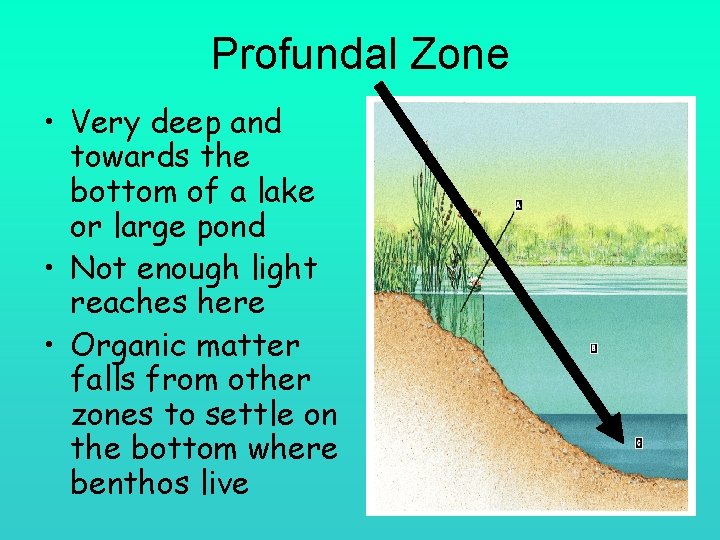 Profundal Zone

• Very deep and towards the bottom of a lake or large pond
• Not enough light reaches here
• Organic matter falls from other zones to settle on the bottom where benthos live

A

B

C